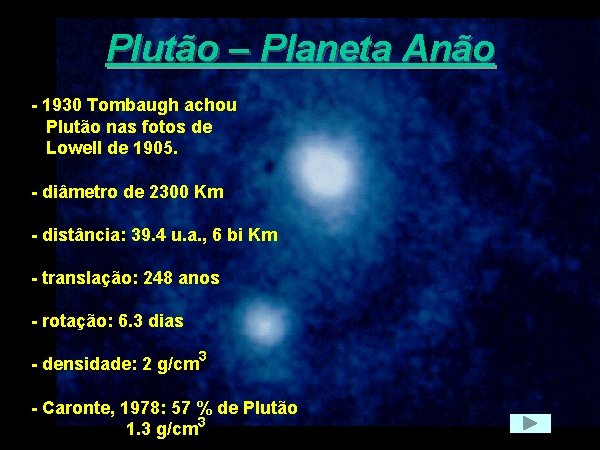 Plutão – Planeta Anão

- 1930 Tombaugh achou Plutão nas fotos de Lowell de 1905.

- diâmetro de 2300 Km

- distância: 39.4 u.a., 6 bi Km

- translação: 248 anos

- rotação: 6.3 dias

- densidade: 2 g/cm$^3$

- Caronte, 1978: 57 % de Plutão
1.3 g/cm$^3$